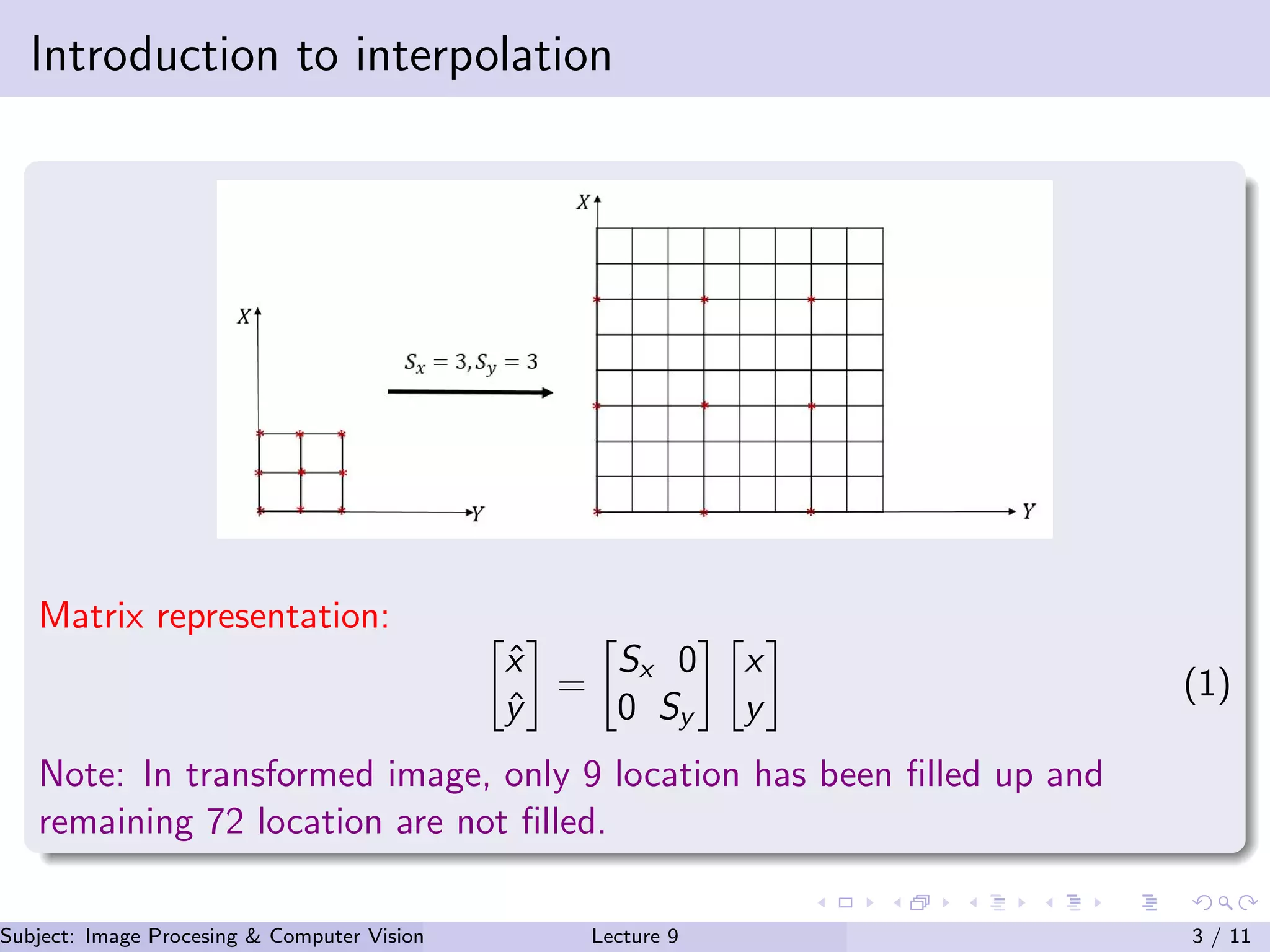 Introduction to interpolation

$X$

$Y$

$S_x = 3, S_y = 3$

$X$

$Y$

Matrix representation:

$$\begin{bmatrix} \hat{x} \\ \hat{y} \end{bmatrix} = \begin{bmatrix} S_x & 0 \\ 0 & S_y \end{bmatrix} \begin{bmatrix} x \\ y \end{bmatrix} \quad (1)$$

Note: In transformed image, only 9 location has been filled up and remaining 72 location are not filled.

Subject: Image Procesing & Computer Vision Lecture 9 3 / 11